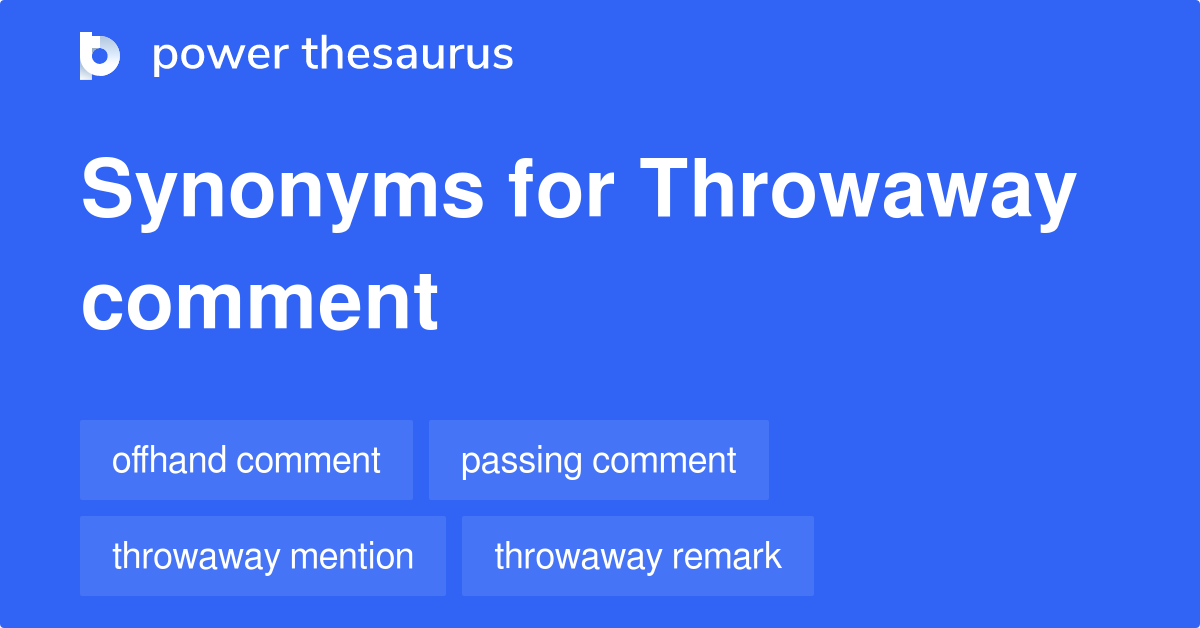 power thesaurus

Synonyms for Throwaway comment

offhand comment
passing comment
throwaway mention
throwaway remark